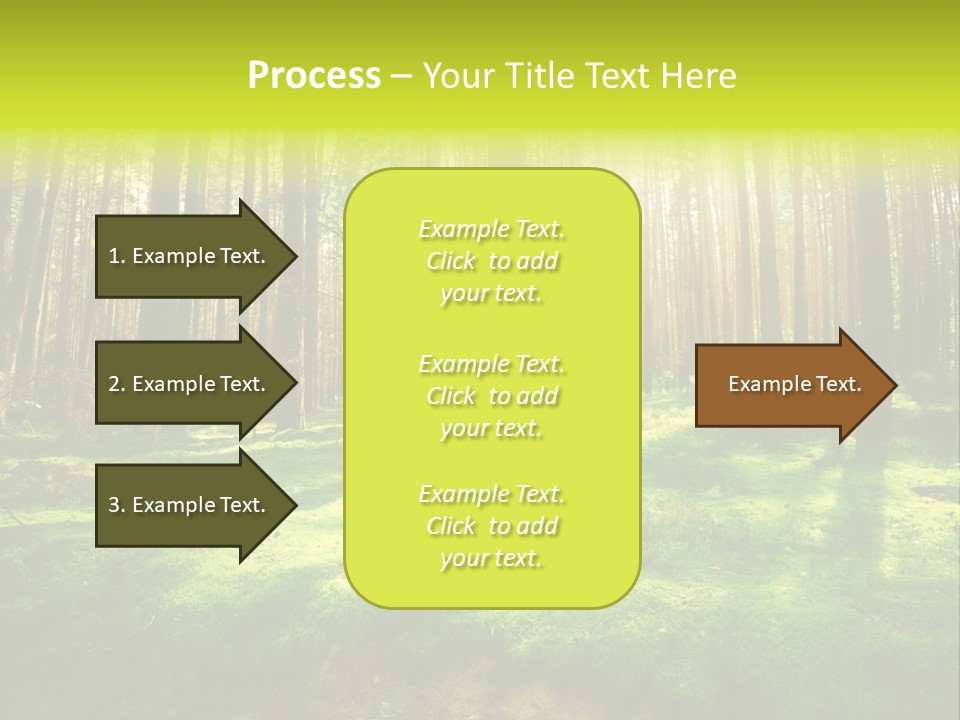 Process – Your Title Text Here

1. Example Text.

2. Example Text.

3. Example Text.

Example Text. Click to add your text.

Example Text. Click to add your text.

Example Text. Click to add your text.

Example Text.